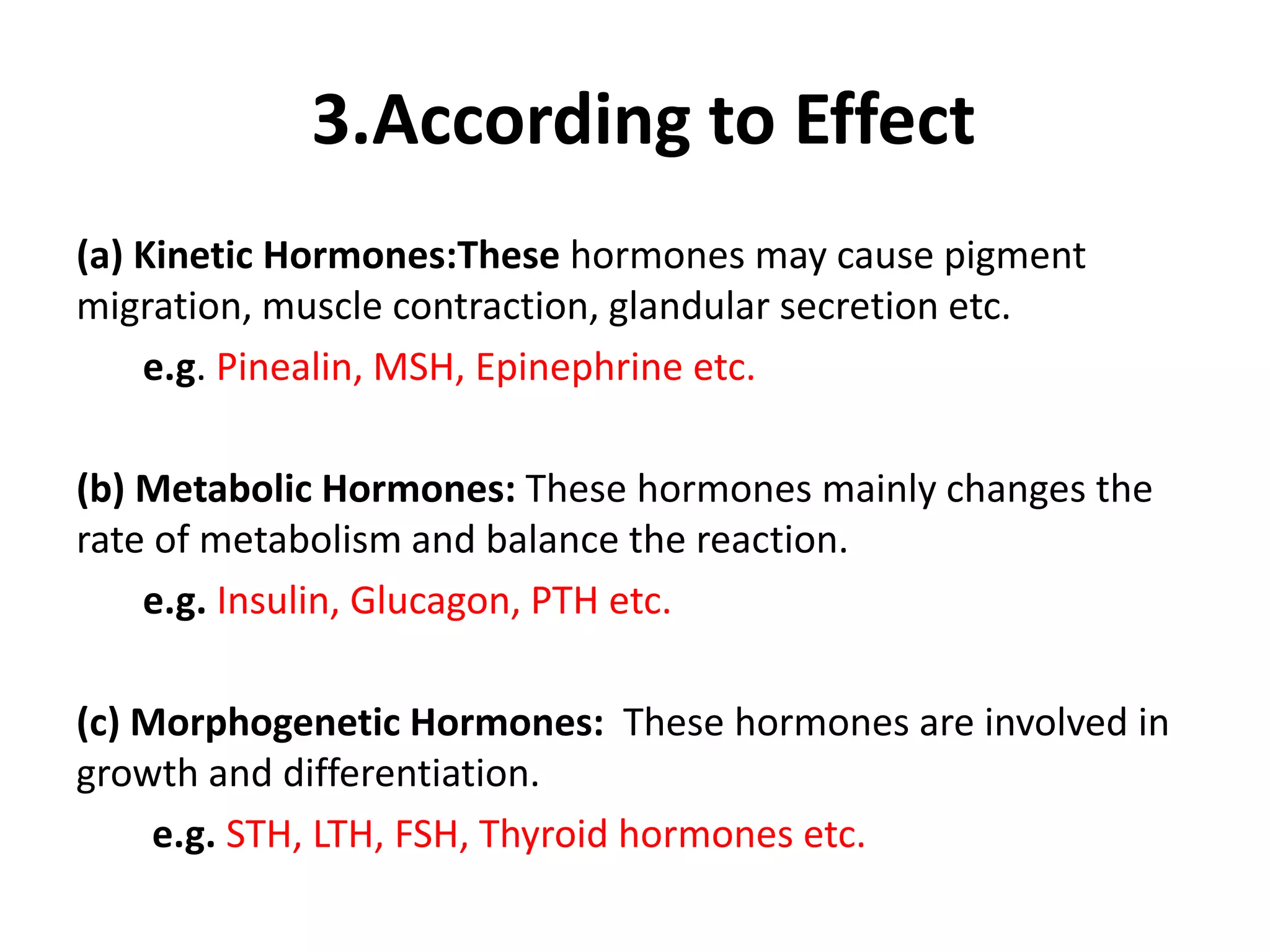 3.According to Effect

(a) Kinetic Hormones:These hormones may cause pigment migration, muscle contraction, glandular secretion etc.

e.g. Pinealin, MSH, Epinephrine etc.

(b) Metabolic Hormones: These hormones mainly changes the rate of metabolism and balance the reaction.

e.g. Insulin, Glucagon, PTH etc.

(c) Morphogenetic Hormones: These hormones are involved in growth and differentiation.

e.g. STH, LTH, FSH, Thyroid hormones etc.